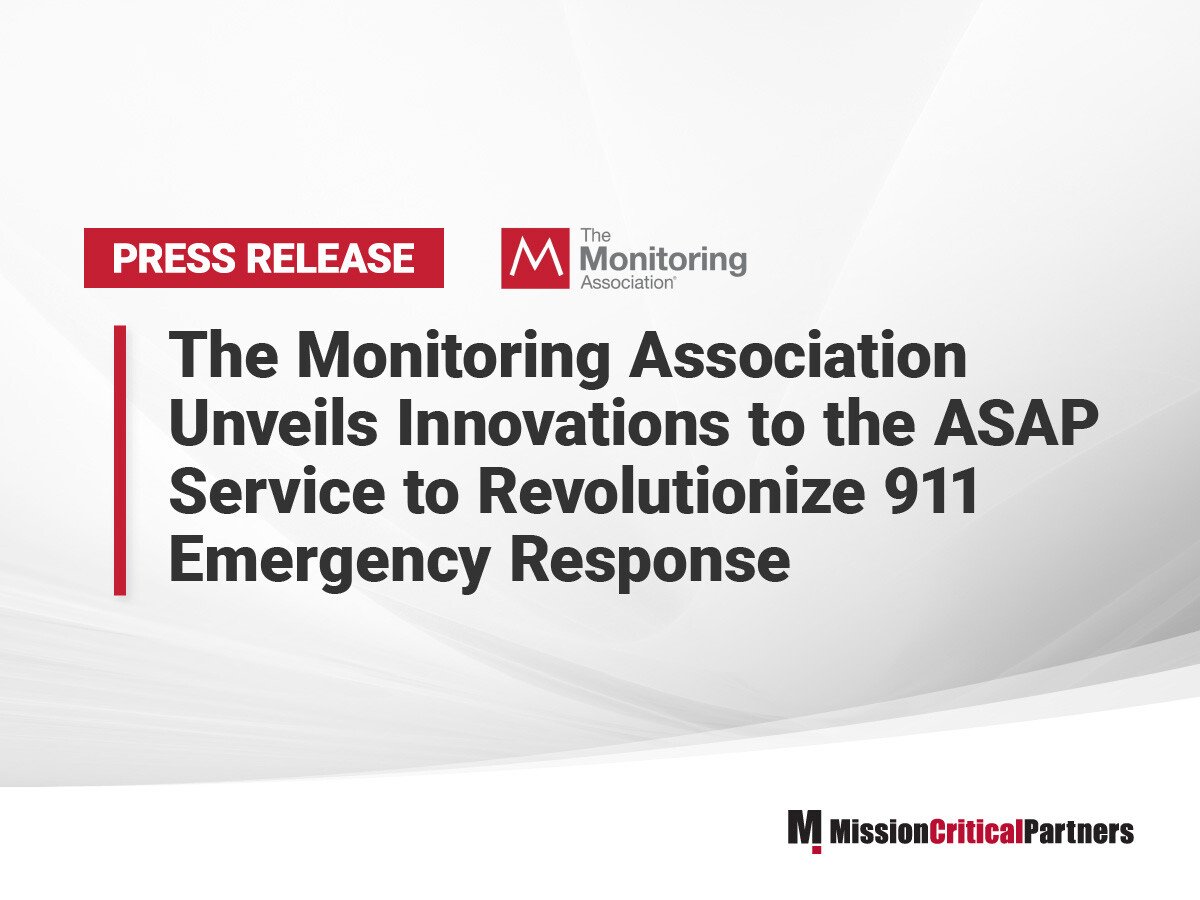 PRESS RELEASE

The Monitoring Association®

The Monitoring Association Unveils Innovations to the ASAP Service to Revolutionize 911 Emergency Response

MissionCriticalPartners